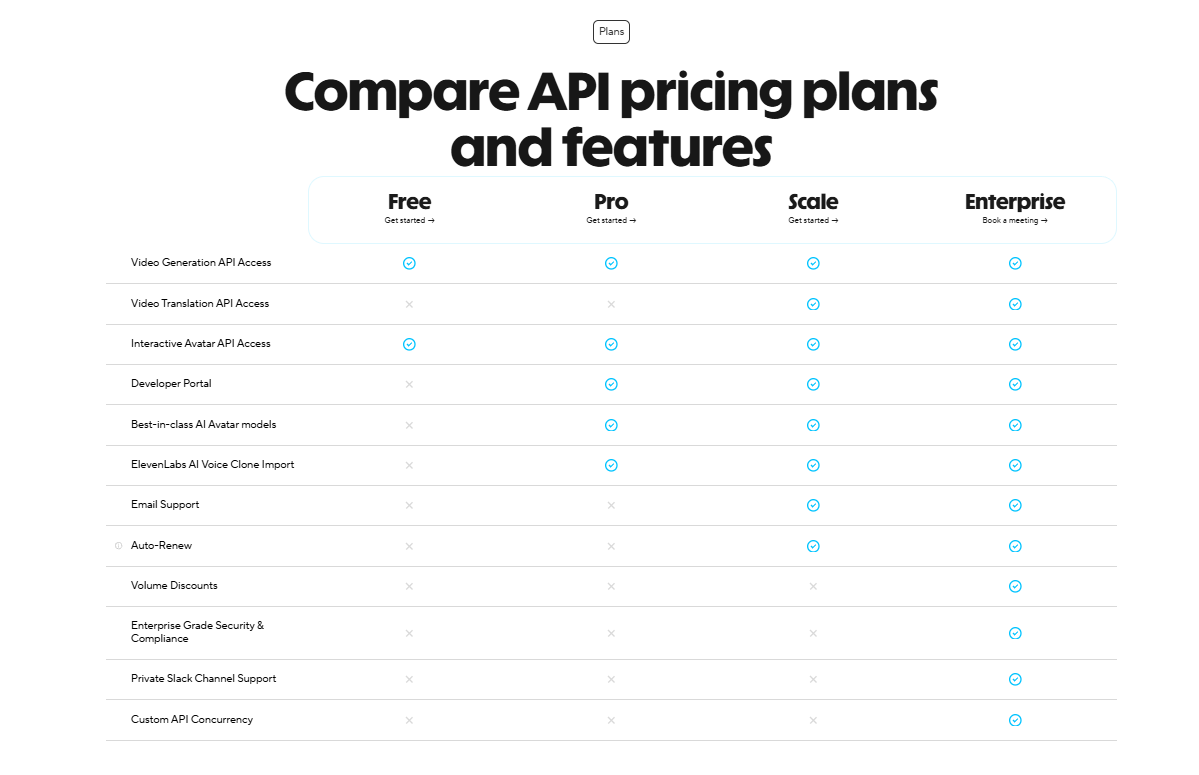 Plans

Compare API pricing plans and features

| | Free Get started → | Pro Get started → | Scale Get started → | Enterprise Book a meeting → |
|---|---|---|---|---|
| Video Generation API Access | ✓ | ✓ | ✓ | ✓ |
| Video Translation API Access | × | × | ✓ | ✓ |
| Interactive Avatar API Access | ✓ | ✓ | ✓ | ✓ |
| Developer Portal | × | ✓ | ✓ | ✓ |
| Best-in-class AI Avatar models | × | ✓ | ✓ | ✓ |
| ElevenLabs AI Voice Clone Import | × | ✓ | ✓ | ✓ |
| Email Support | × | × | ✓ | ✓ |
| Auto-Renew | × | × | ✓ | ✓ |
| Volume Discounts | × | × | × | ✓ |
| Enterprise Grade Security & Compliance | × | × | × | ✓ |
| Private Slack Channel Support | × | × | × | ✓ |
| Custom API Concurrency | × | × | × | ✓ |